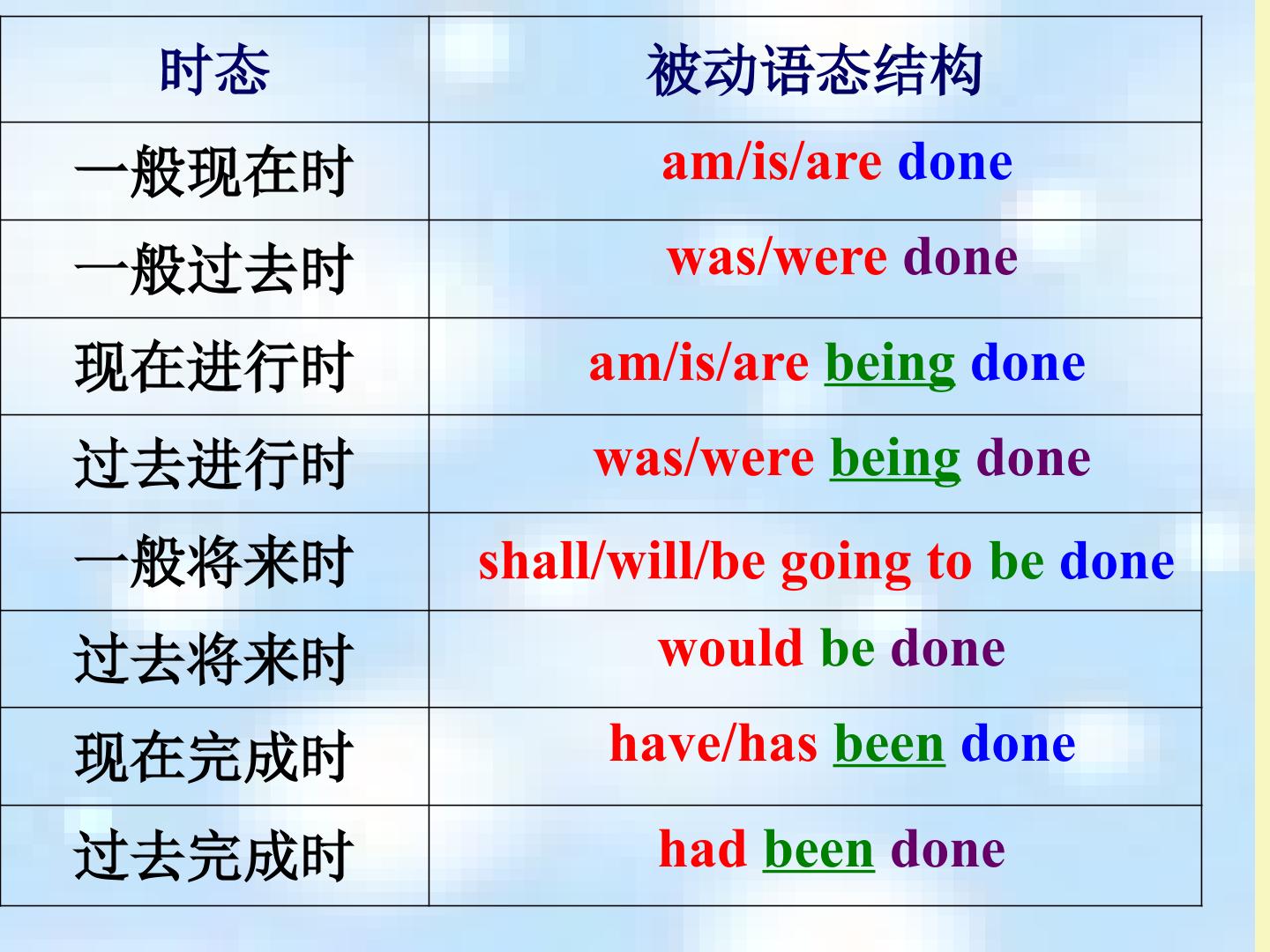 | 时态 | 被动语态结构 |
|---|---|
| 一般现在时 | am/is/are done |
| 一般过去时 | was/were done |
| 现在进行时 | am/is/are being done |
| 过去进行时 | was/were being done |
| 一般将来时 | shall/will/be going to be done |
| 过去将来时 | would be done |
| 现在完成时 | have/has been done |
| 过去完成时 | had been done |